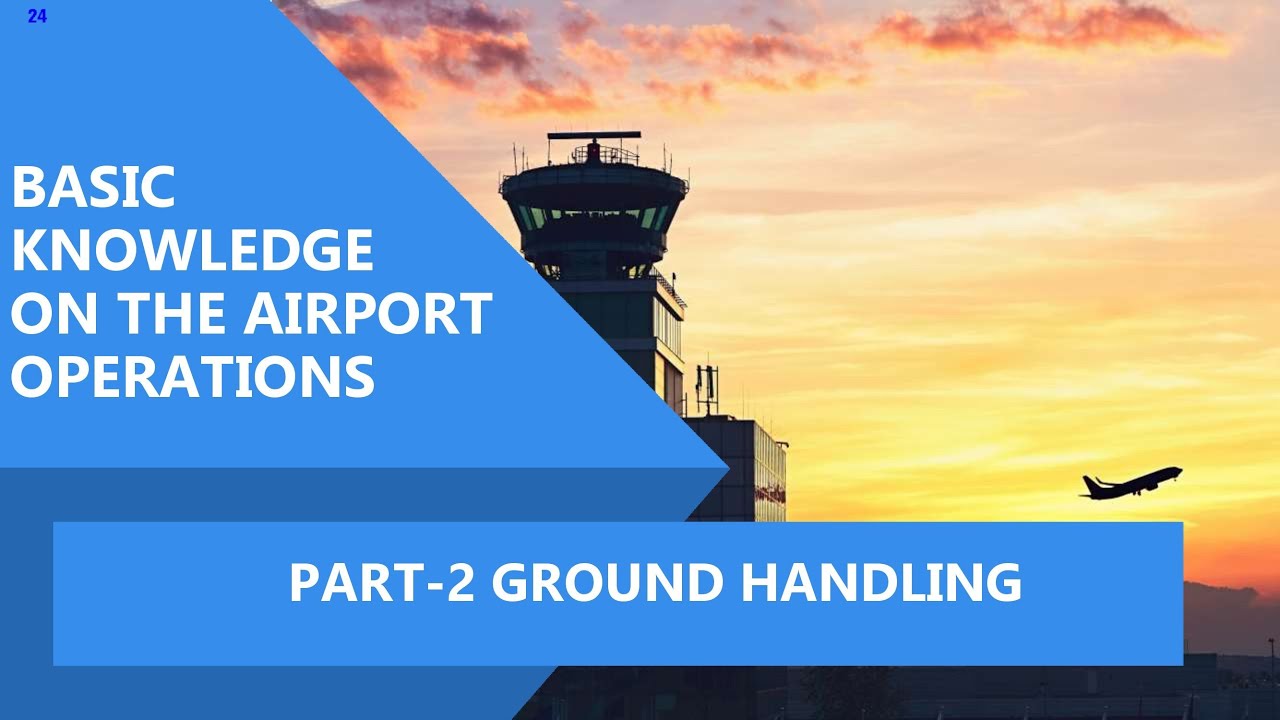 24

BASIC KNOWLEDGE ON THE AIRPORT OPERATIONS

PART-2 GROUND HANDLING